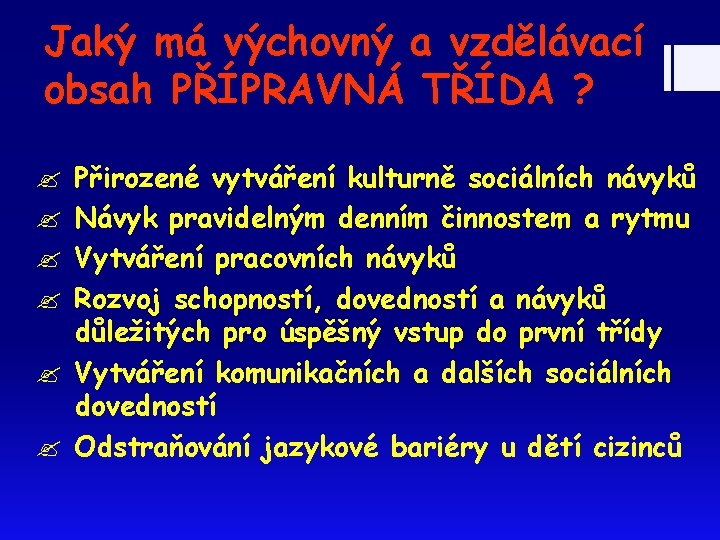 Jaký má výchovný a vzdělávací obsah PŘÍPRAVNÁ TŘÍDA ?

Přirozené vytváření kulturně sociálních návyků
Návyk pravidelným denním činnostem a rytmu
Vytváření pracovních návyků
Rozvoj schopností, dovedností a návyků důležitých pro úspěšný vstup do první třídy
Vytváření komunikačních a dalších sociálních dovedností
Odstraňování jazykové bariéry u dětí cizinců